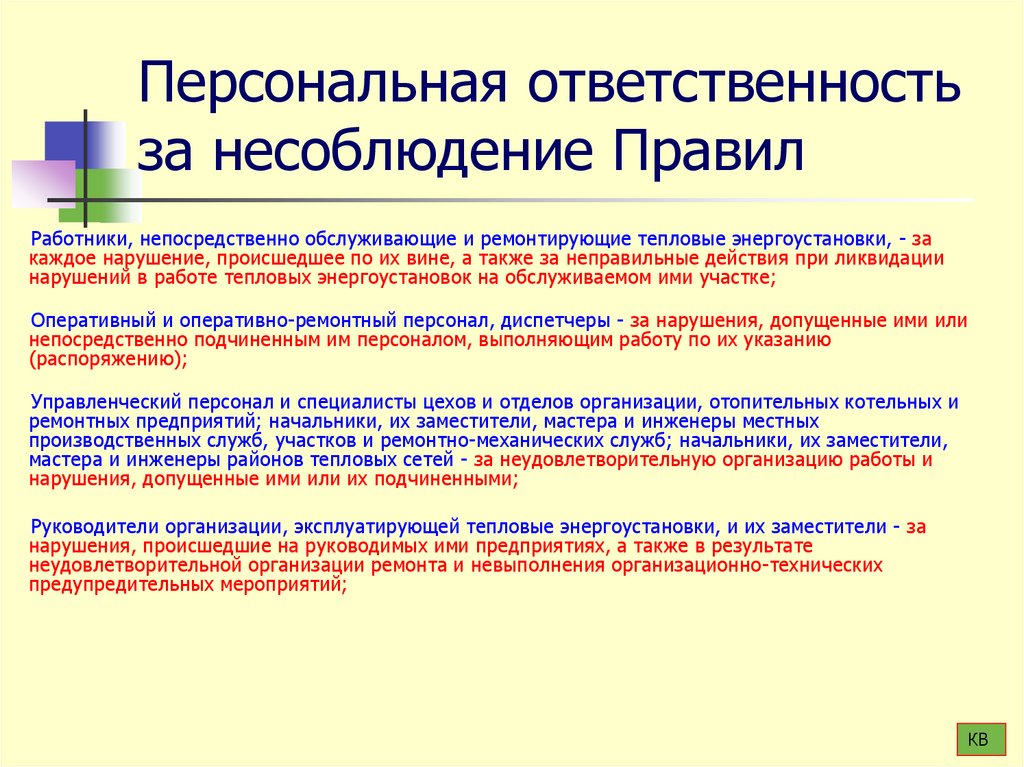 Персональная ответственность за несоблюдение Правил

Работники, непосредственно обслуживающие и ремонтирующие тепловые энергоустановки, - за каждое нарушение, происшедшее по их вине, а также за неправильные действия при ликвидации нарушений в работе тепловых энергоустановок на обслуживаемом ими участке;

Оперативный и оперативно-ремонтный персонал, диспетчеры - за нарушения, допущенные ими или непосредственно подчиненным им персоналом, выполняющим работу по их указанию (распоряжению);

Управленческий персонал и специалисты цехов и отделов организации, отопительных котельных и ремонтных предприятий; начальники, их заместители, мастера и инженеры местных производственных служб, участков и ремонтно-механических служб; начальники, их заместители, мастера и инженеры районов тепловых сетей - за неудовлетворительную организацию работы и нарушения, допущенные ими или их подчиненными;

Руководители организации, эксплуатирующей тепловые энергоустановки, и их заместители - за нарушения, происшедшие на руководимых ими предприятиях, а также в результате неудовлетворительной организации ремонта и невыполнения организационно-технических предупредительных мероприятий;

КВ